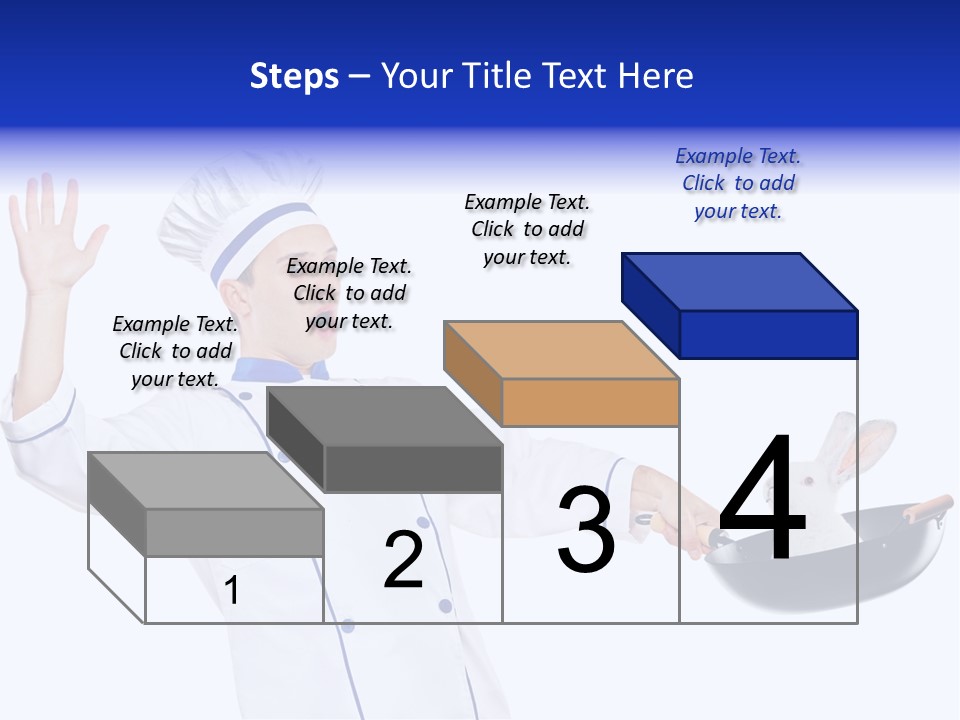 Steps – Your Title Text Here

Example Text. Click to add your text.

Example Text. Click to add your text.

Example Text. Click to add your text.

Example Text. Click to add your text.

1

2

3

4